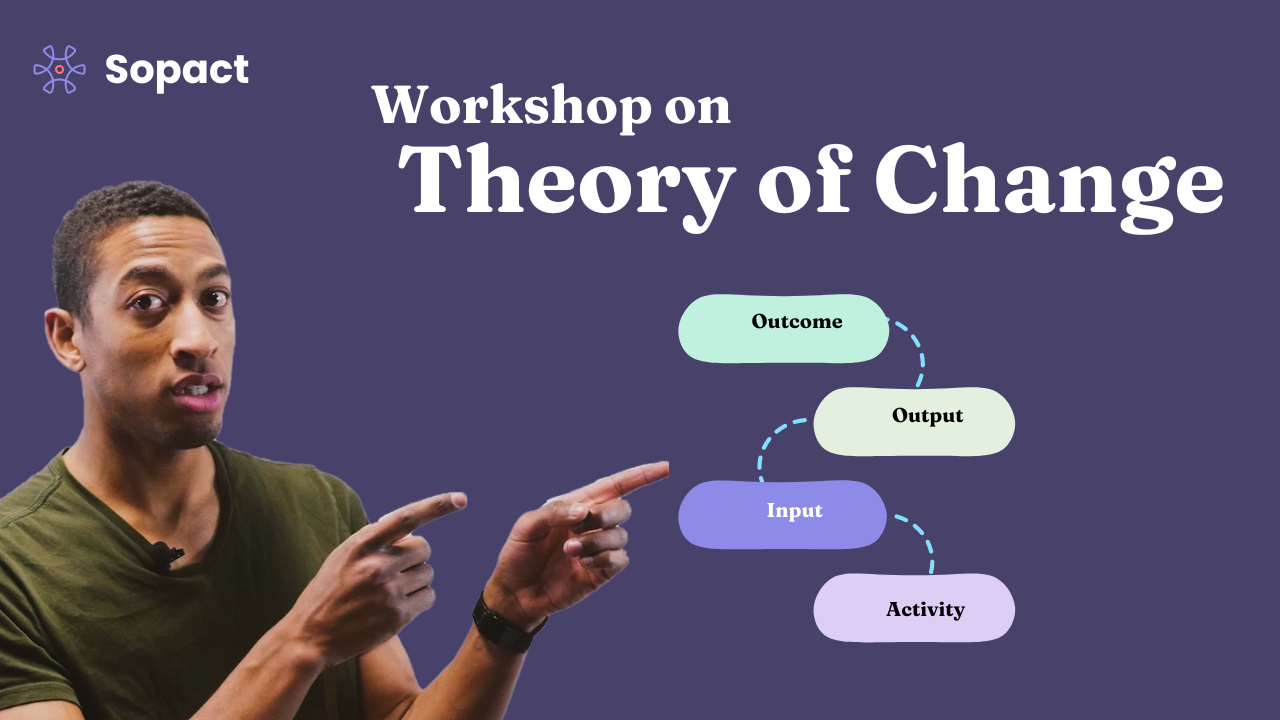 Sopact

Workshop on
Theory of Change

Outcome

Output

Input

Activity